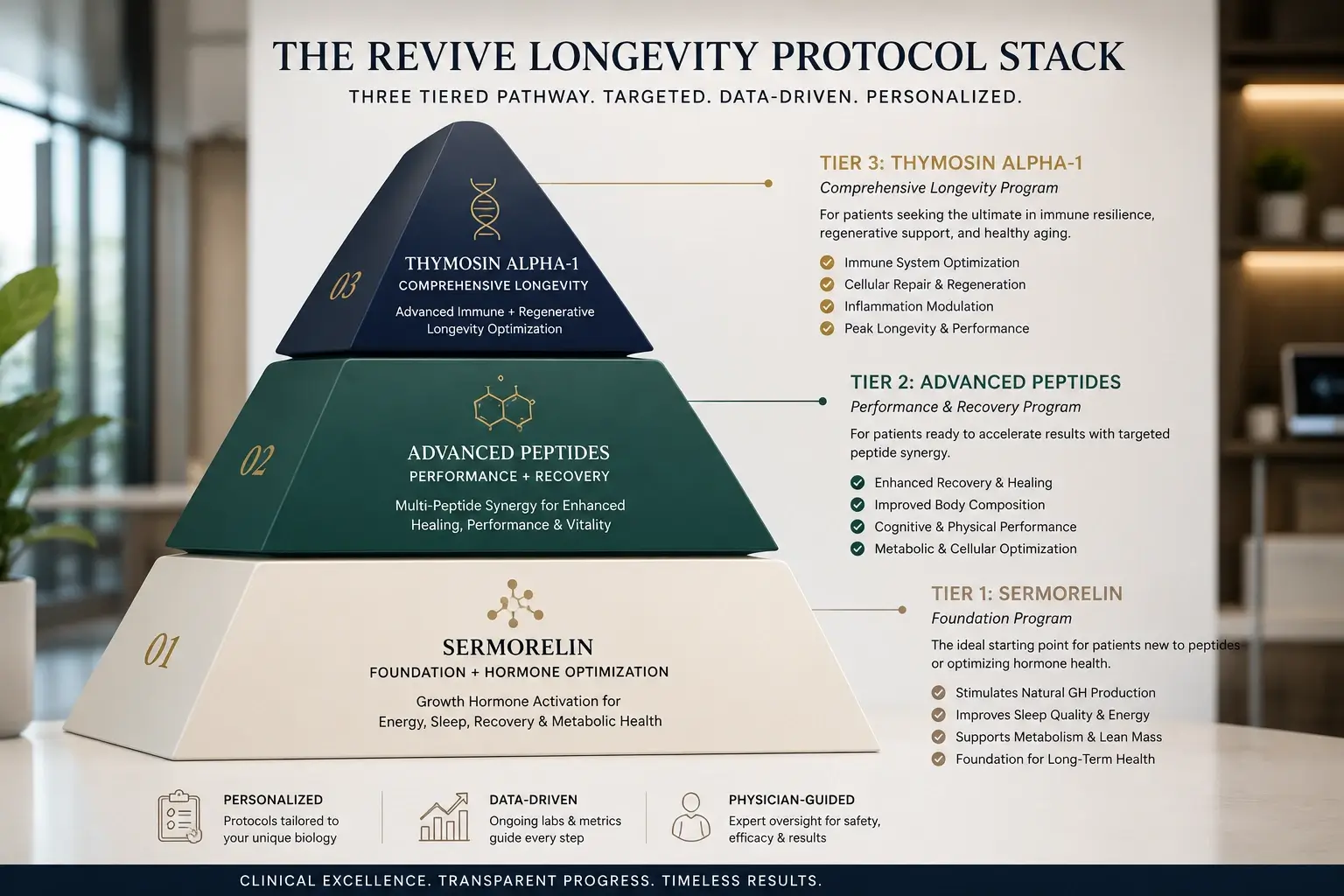 THE REVIVE LONGEVITY PROTOCOL STACK

THREE TIERED PATHWAY. TARGETED. DATA-DRIVEN. PERSONALIZED.

03
THYMOSIN ALPHA-1
COMPREHENSIVE LONGEVITY
Advanced Immune + Regenerative Longevity Optimization

02
ADVANCED PEPTIDES
PERFORMANCE + RECOVERY
Multi-Peptide Synergy for Enhanced Healing, Performance & Vitality

01
SERMORELIN
FOUNDATION + HORMONE OPTIMIZATION
Growth Hormone Activation for Energy, Sleep, Recovery & Metabolic Health

TIER 3: THYMOSIN ALPHA-1
Comprehensive Longevity Program
For patients seeking the ultimate in immune resilience, regenerative support, and healthy aging.
Immune System Optimization
Cellular Repair & Regeneration
Inflammation Modulation
Peak Longevity & Performance

TIER 2: ADVANCED PEPTIDES
Performance & Recovery Program
For patients ready to accelerate results with targeted peptide synergy.
Enhanced Recovery & Healing
Improved Body Composition
Cognitive & Physical Performance
Metabolic & Cellular Optimization

TIER 1: SERMORELIN
Foundation Program
The ideal starting point for patients new to peptides or optimizing hormone health.
Stimulates Natural GH Production
Improves Sleep Quality & Energy
Supports Metabolism & Lean Mass
Foundation for Long-Term Health

PERSONALIZED
Protocols tailored to your unique biology

DATA-DRIVEN
Ongoing labs & metrics guide every step

PHYSICIAN-GUIDED
Expert oversight for safety, efficacy & results

CLINICAL EXCELLENCE. TRANSPARENT PROGRESS. TIMELESS RESULTS.